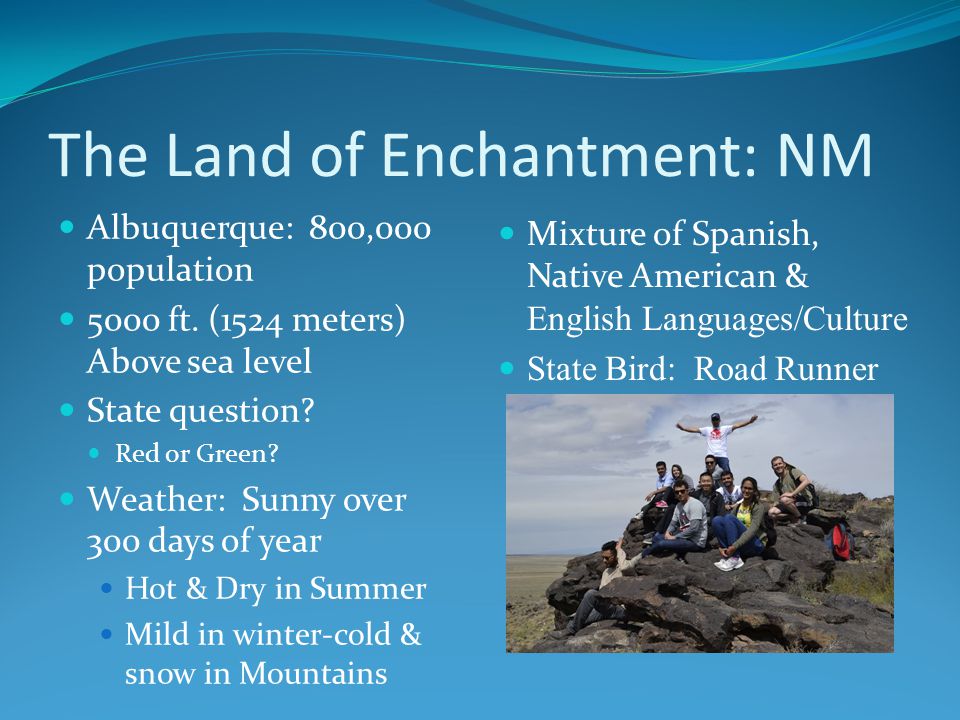 The Land of Enchantment: NM

- Albuquerque: 800,000 population
- 5000 ft. (1524 meters) Above sea level
- State question?
  - Red or Green?
- Weather: Sunny over 300 days of year
  - Hot & Dry in Summer
  - Mild in winter-cold & snow in Mountains

- Mixture of Spanish, Native American & English Languages/Culture
- State Bird: Road Runner